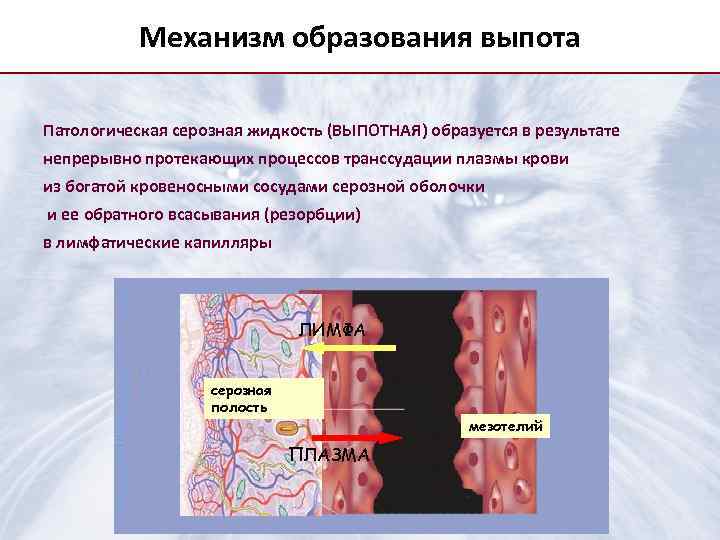 Механизм образования выпота

Патологическая серозная жидкость (ВЫПОТНАЯ) образуется в результате непрерывно протекающих процессов транссудации плазмы крови из богатой кровеносными сосудами серозной оболочки и ее обратного всасывания (резорбции) в лимфатические капилляры

ЛИМФА

серозная полость

мезотелий

ПЛАЗМА